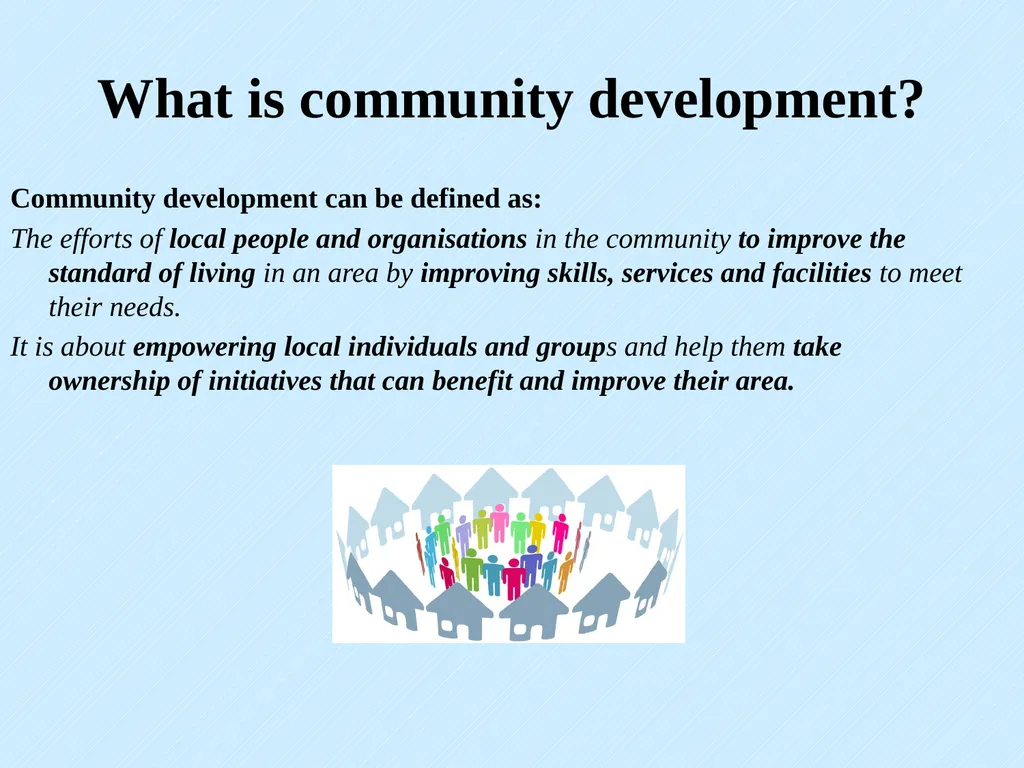 What is community development?

Community development can be defined as:

The efforts of local people and organisations in the community to improve the standard of living in an area by improving skills, services and facilities to meet their needs.

It is about empowering local individuals and groups and help them take ownership of initiatives that can benefit and improve their area.